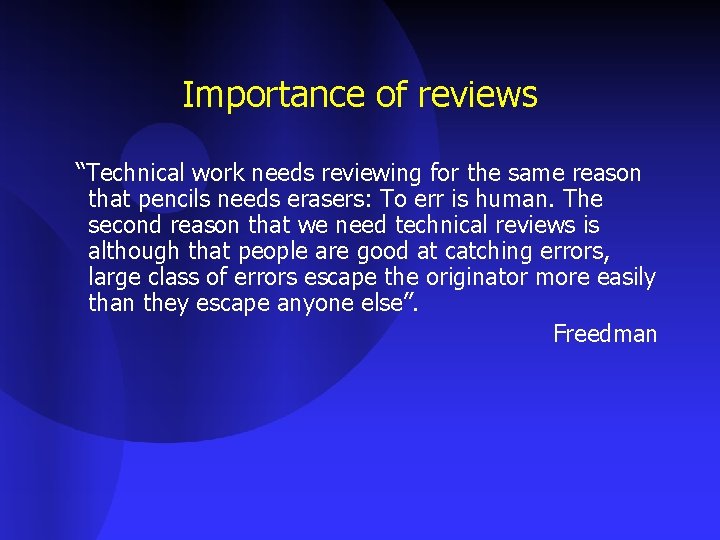 Importance of reviews

“Technical work needs reviewing for the same reason that pencils needs erasers: To err is human. The second reason that we need technical reviews is although that people are good at catching errors, large class of errors escape the originator more easily than they escape anyone else”.

Freedman